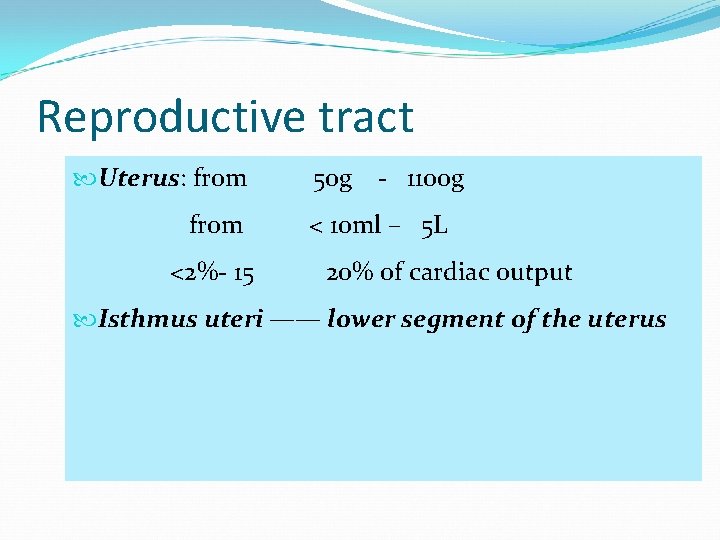 Reproductive tract

Uterus: from 50g - 1100g

from < 10ml – 5L

<2%- 15 20% of cardiac output

Isthmus uteri —— lower segment of the uterus